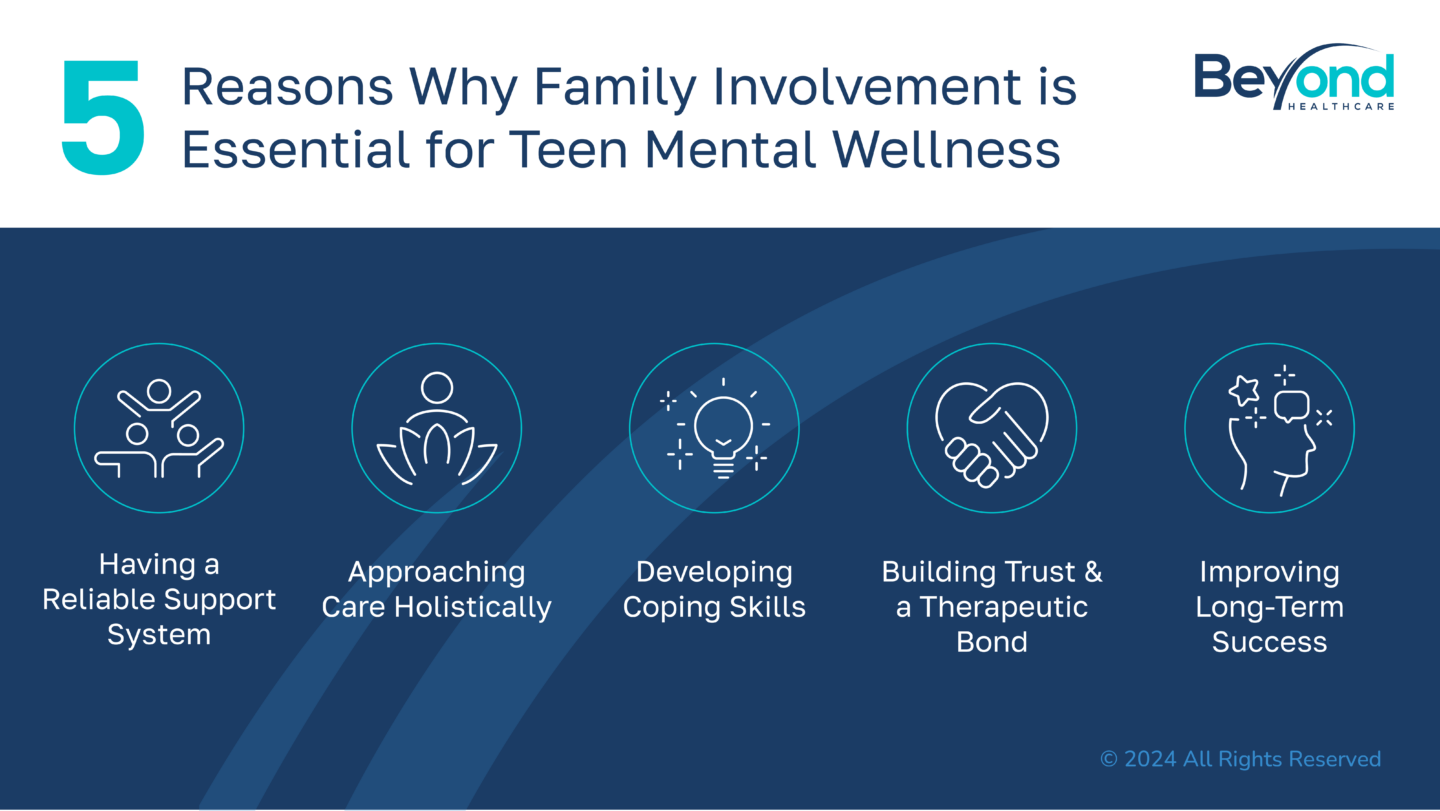 5 Reasons Why Family Involvement is Essential for Teen Mental Wellness

Beyond HEALTHCARE

Having a Reliable Support System

Approaching Care Holistically

Developing Coping Skills

Building Trust & a Therapeutic Bond

Improving Long-Term Success

© 2024 All Rights Reserved